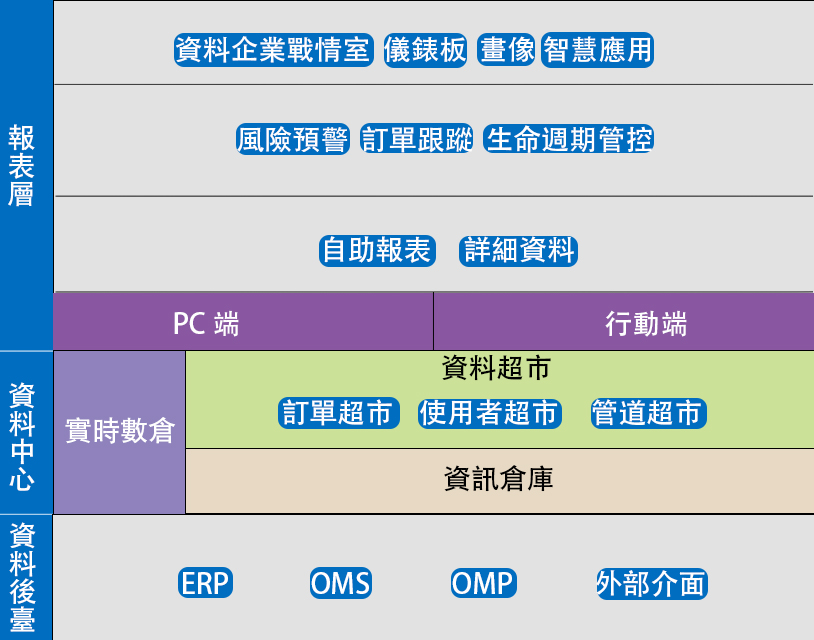 報表層

資料企業戰情室 儀錶板 畫像 智慧應用

風險預警 訂單跟蹤 生命週期管控

自助報表 詳細資料

PC 端

行動端

資料中心

實時數倉

資料超市

訂單超市 使用者超市 管道超市

資訊倉庫

資料後臺

ERP OMS OMP 外部介面